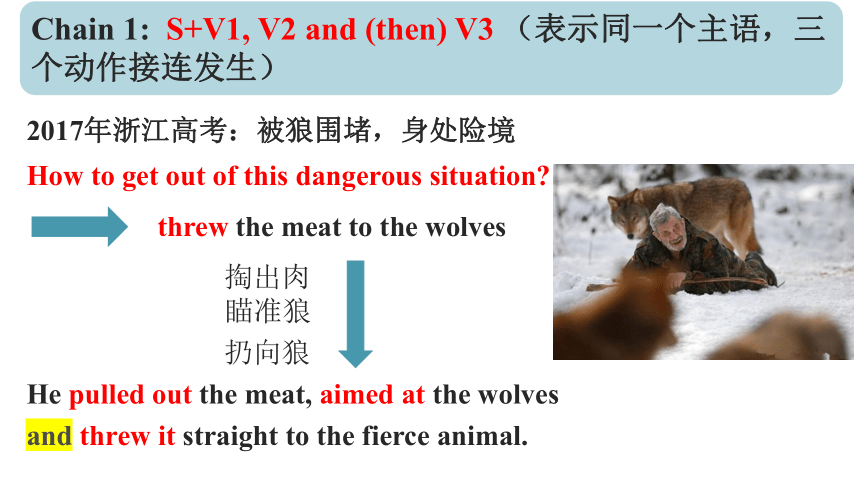 Chain 1: S+V1, V2 and (then) V3 （表示同一个主语，三个动作接连发生）

2017年浙江高考：被狼围堵，身处险境

How to get out of this dangerous situation?

threw the meat to the wolves

掏出肉
瞄准狼
扔向狼

He pulled out the meat, aimed at the wolves and threw it straight to the fierce animal.